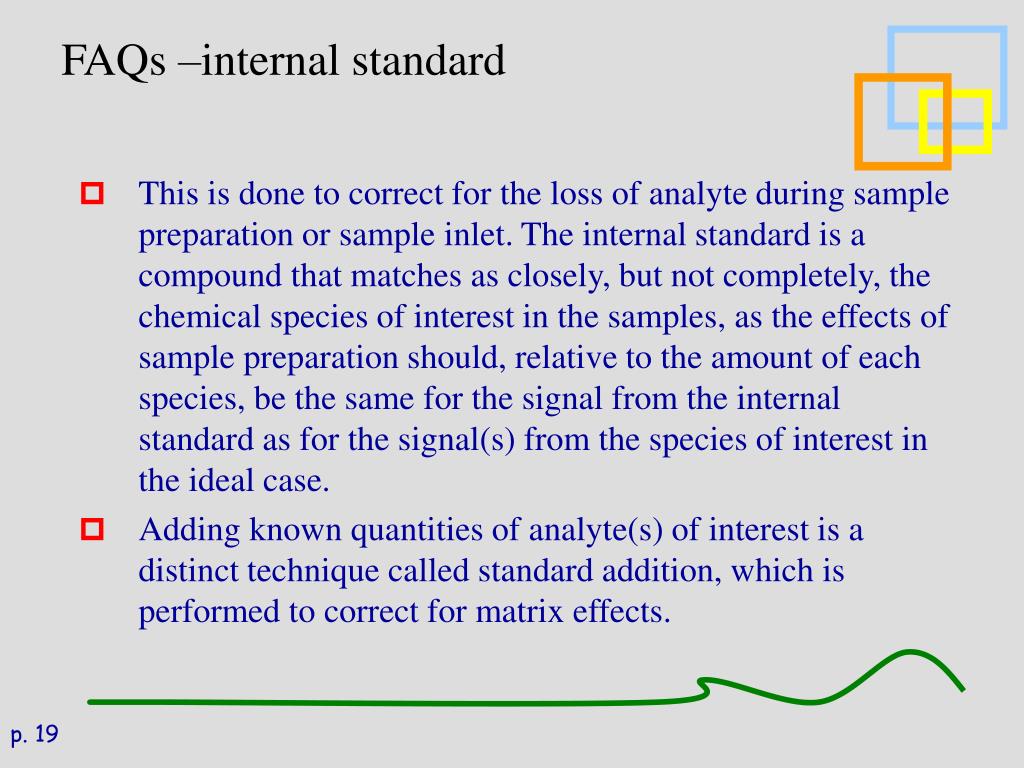 FAQs –internal standard

This is done to correct for the loss of analyte during sample preparation or sample inlet. The internal standard is a compound that matches as closely, but not completely, the chemical species of interest in the samples, as the effects of sample preparation should, relative to the amount of each species, be the same for the signal from the internal standard as for the signal(s) from the species of interest in the ideal case.

Adding known quantities of analyte(s) of interest is a distinct technique called standard addition, which is performed to correct for matrix effects.

p. 19